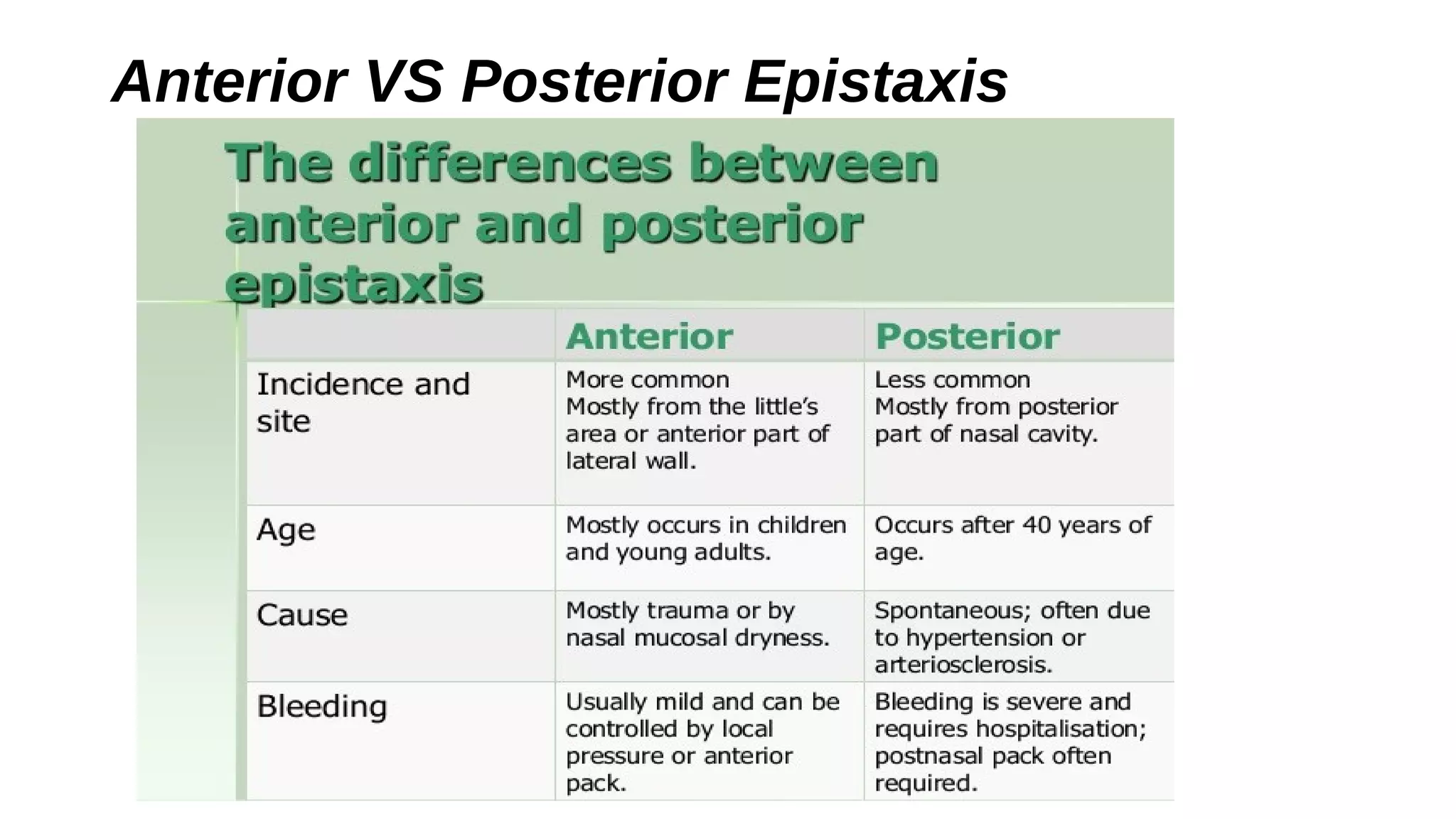 Anterior VS Posterior Epistaxis

The differences between anterior and posterior epistaxis

| | Anterior | Posterior |
|---|---|---|
| Incidence and site | More common Mostly from the little's area or anterior part of lateral wall. | Less common Mostly from posterior part of nasal cavity. |
| Age | Mostly occurs in children and young adults. | Occurs after 40 years of age. |
| Cause | Mostly trauma or by nasal mucosal dryness. | Spontaneous; often due to hypertension or arteriosclerosis. |
| Bleeding | Usually mild and can be controlled by local pressure or anterior pack. | Bleeding is severe and requires hospitalisation; postnasal pack often required. |